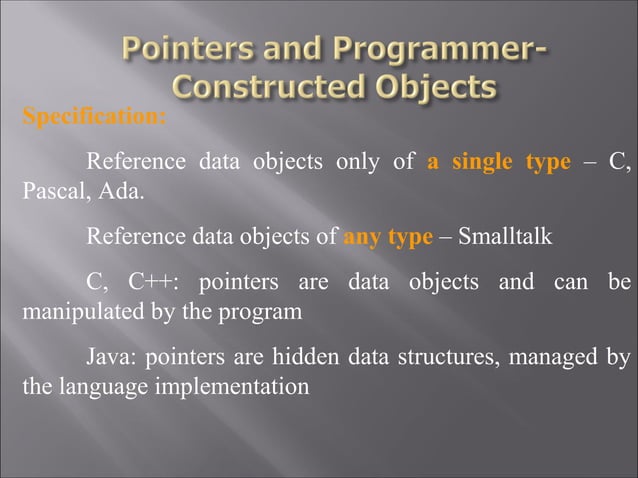 Pointers and Programmer-Constructed Objects

Specification:

Reference data objects only of a single type – C, Pascal, Ada.

Reference data objects of any type – Smalltalk

C, C++: pointers are data objects and can be manipulated by the program

Java: pointers are hidden data structures, managed by the language implementation